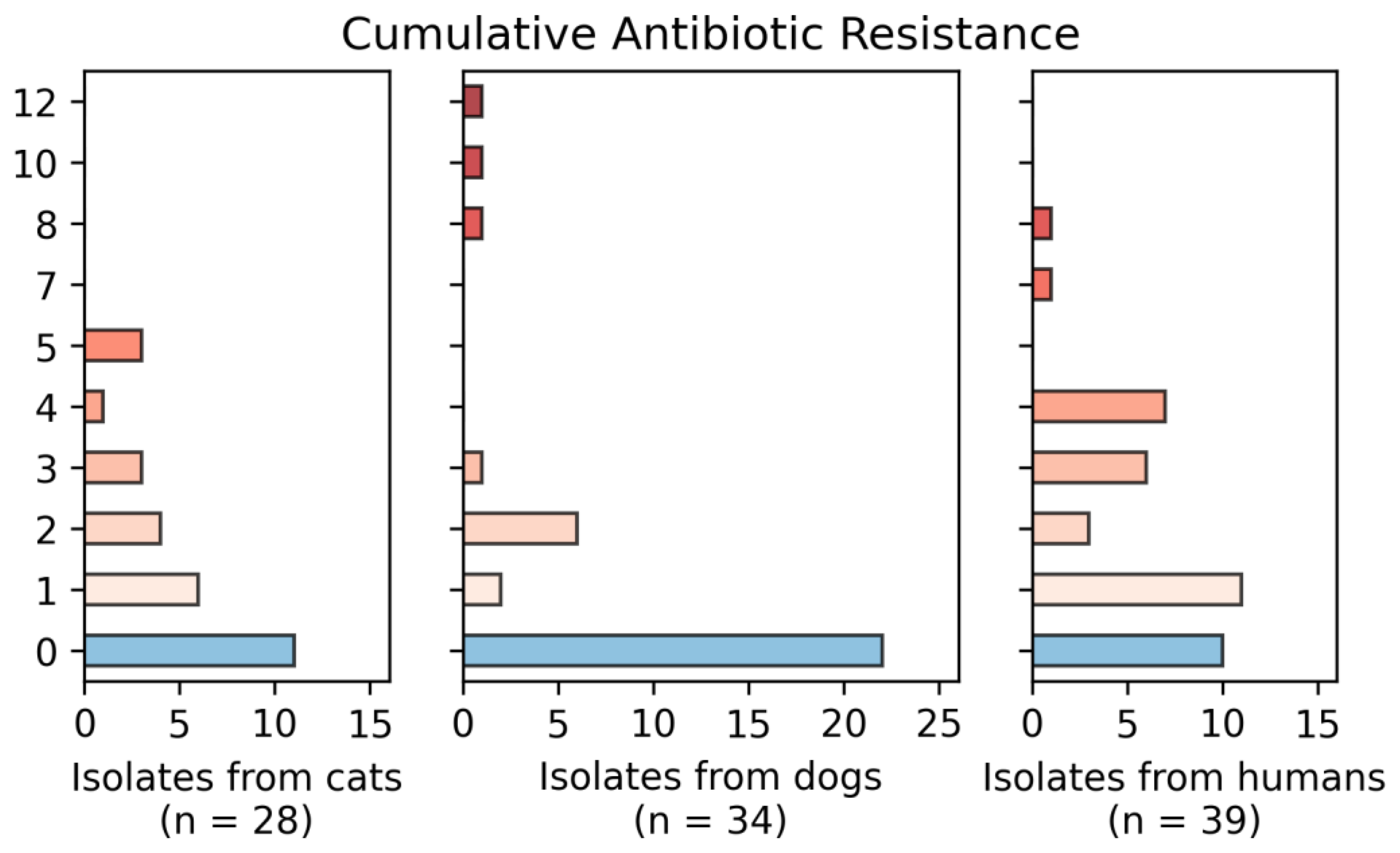 Cumulative Antibiotic Resistance

12
10
8
7
5
4
3
2
1
0

0 5 10 15
Isolates from cats
(n = 28)

0 5 10 15 20 25
Isolates from dogs
(n = 34)

0 5 10 15
Isolates from humans
(n = 39)